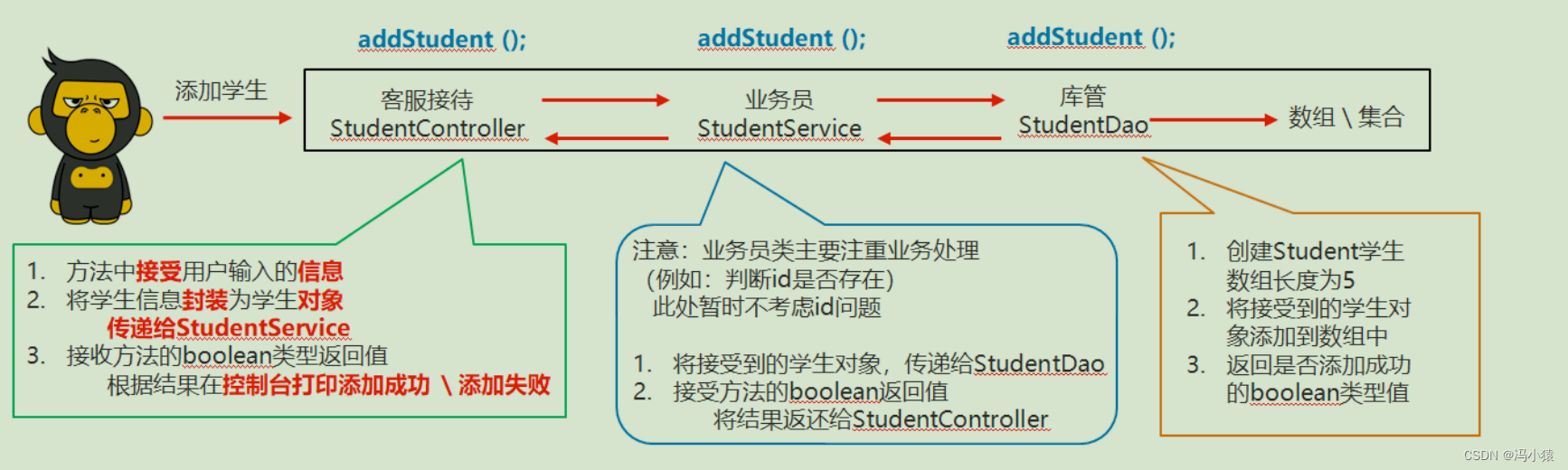 addStudent ();

addStudent ();

addStudent ();

添加学生

客服接待
StudentController

业务员
StudentService

库管
StudentDao

数组 \ 集合

1. 方法中接受用户输入的信息
2. 将学生信息封装为学生对象
传递给StudentService
3. 接收方法的boolean类型返回值
根据结果在控制台打印添加成功 \ 添加失败

注意：业务员类主要注重业务处理
（例如：判断id是否存在）
此处暂时不考虑id问题

1. 将接受到的学生对象，传递给StudentDao
2. 接受方法的boolean返回值
将结果返还给StudentController

1. 创建Student学生数组长度为5
2. 将接受到的学生对象添加到数组中
3. 返回是否添加成功的boolean类型值

CSDN @冯小猿